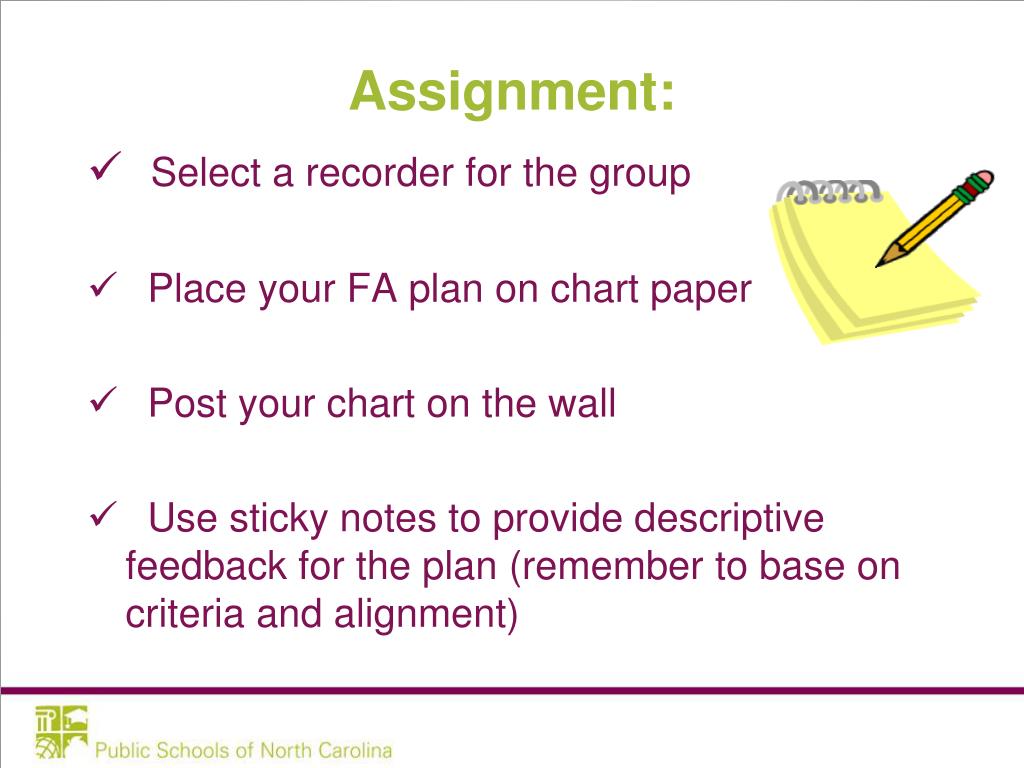 Assignment:

✓ Select a recorder for the group

✓ Place your FA plan on chart paper

✓ Post your chart on the wall

✓ Use sticky notes to provide descriptive feedback for the plan (remember to base on criteria and alignment)

Public Schools of North Carolina